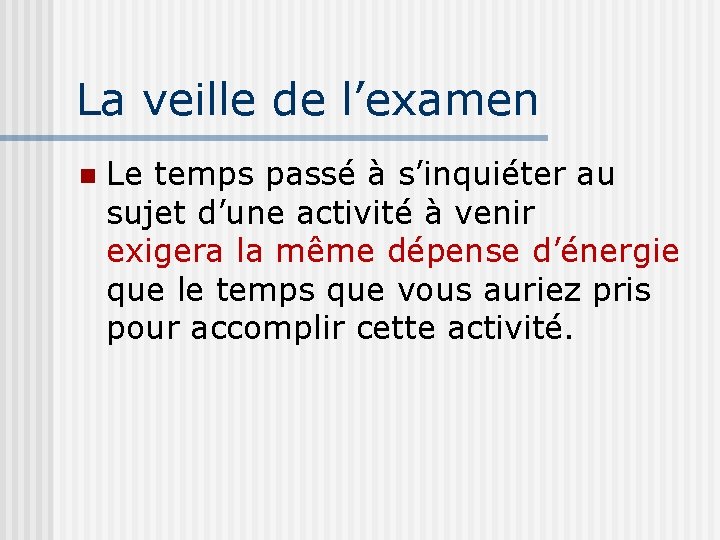 La veille de l’examen

Le temps passé à s’inquiéter au sujet d’une activité à venir exigera la même dépense d’énergie que le temps que vous auriez pris pour accomplir cette activité.